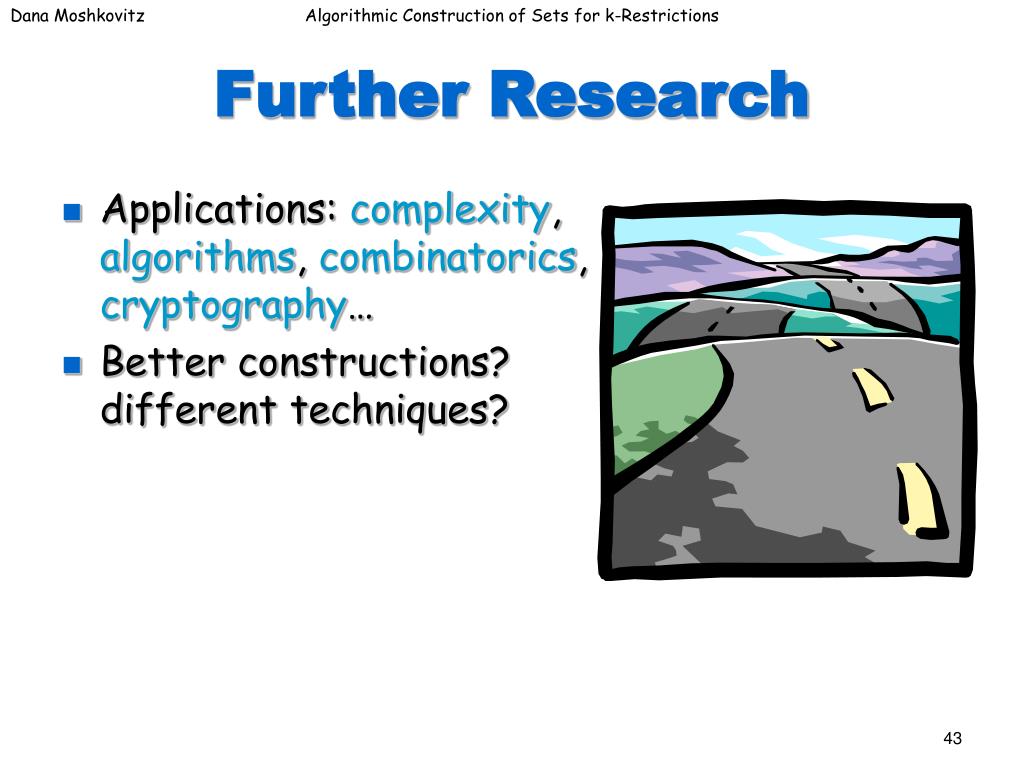 Dana Moshkovitz

Algorithmic Construction of Sets for k-Restrictions

Further Research

- Applications: complexity, algorithms, combinatorics, cryptography…
- Better constructions? different techniques?

43